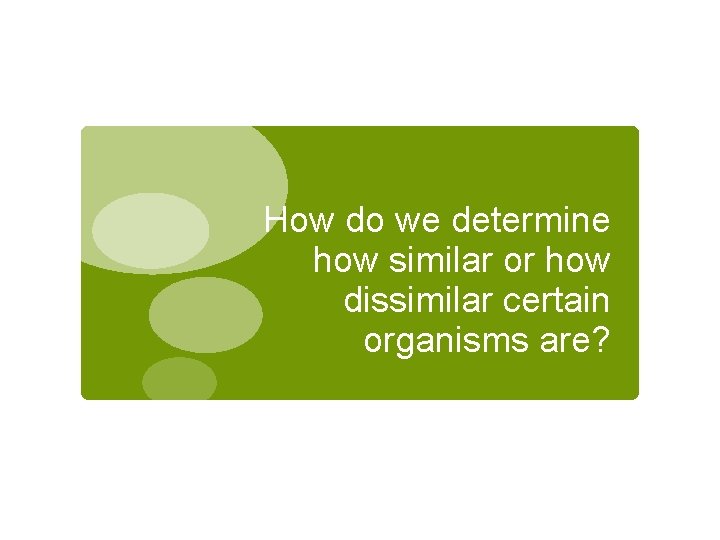 How do we determine how similar or how dissimilar certain organisms are?